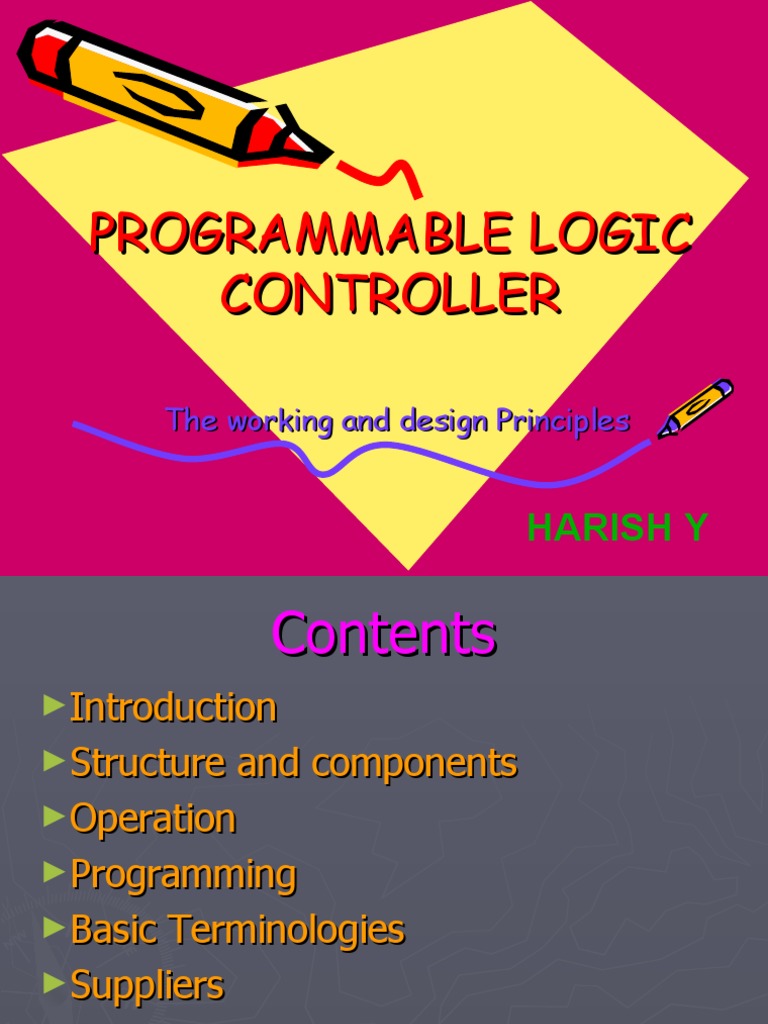 PROGRAMMABLE LOGIC CONTROLLER

The working and design Principles

HARISH Y

Contents

►Introduction
►Structure and components
►Operation
►Programming
►Basic Terminologies
►Suppliers